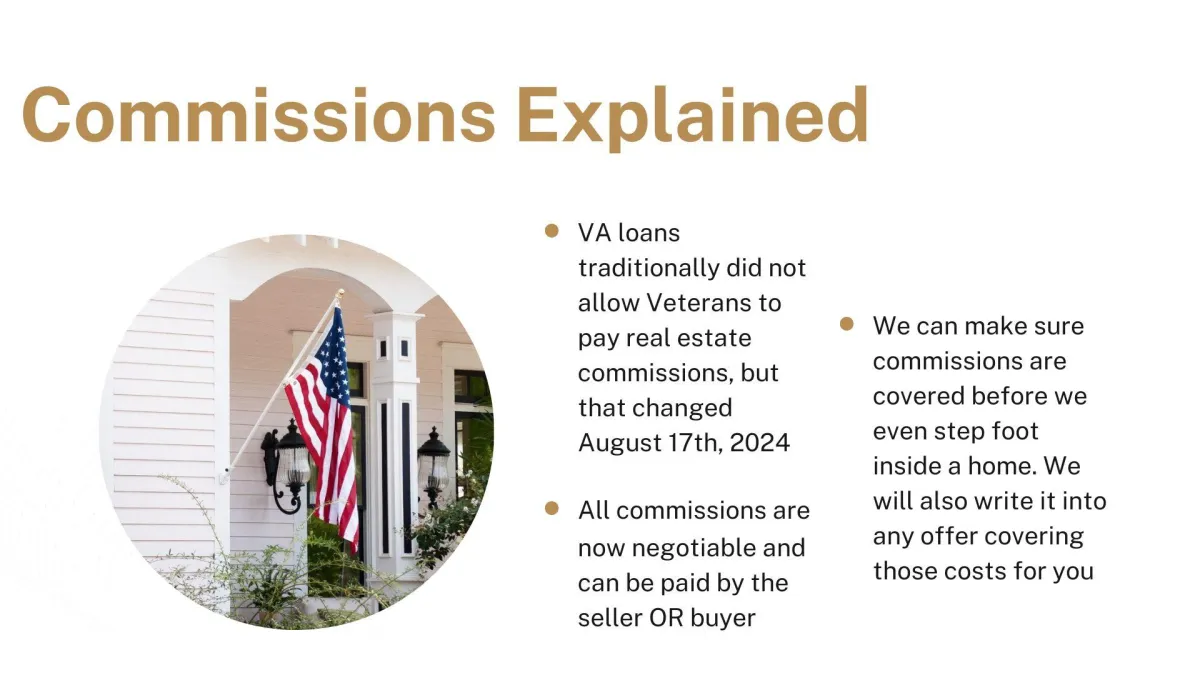 Commissions Explained

- VA loans traditionally did not allow Veterans to pay real estate commissions, but that changed August 17th, 2024

- All commissions are now negotiable and can be paid by the seller OR buyer

- We can make sure commissions are covered before we even step foot inside a home. We will also write it into any offer covering those costs for you